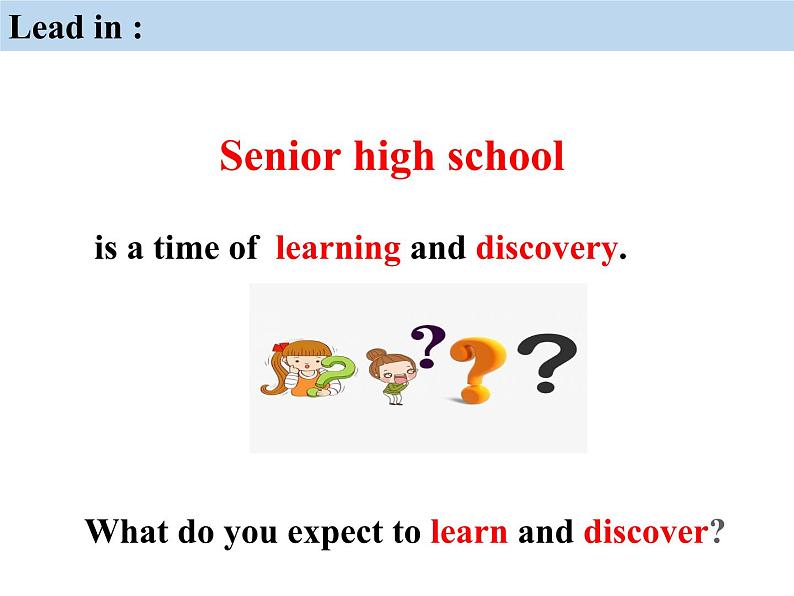 Lead in :

Senior high school

is a time of learning and discovery.

What do you expect to learn and discover?